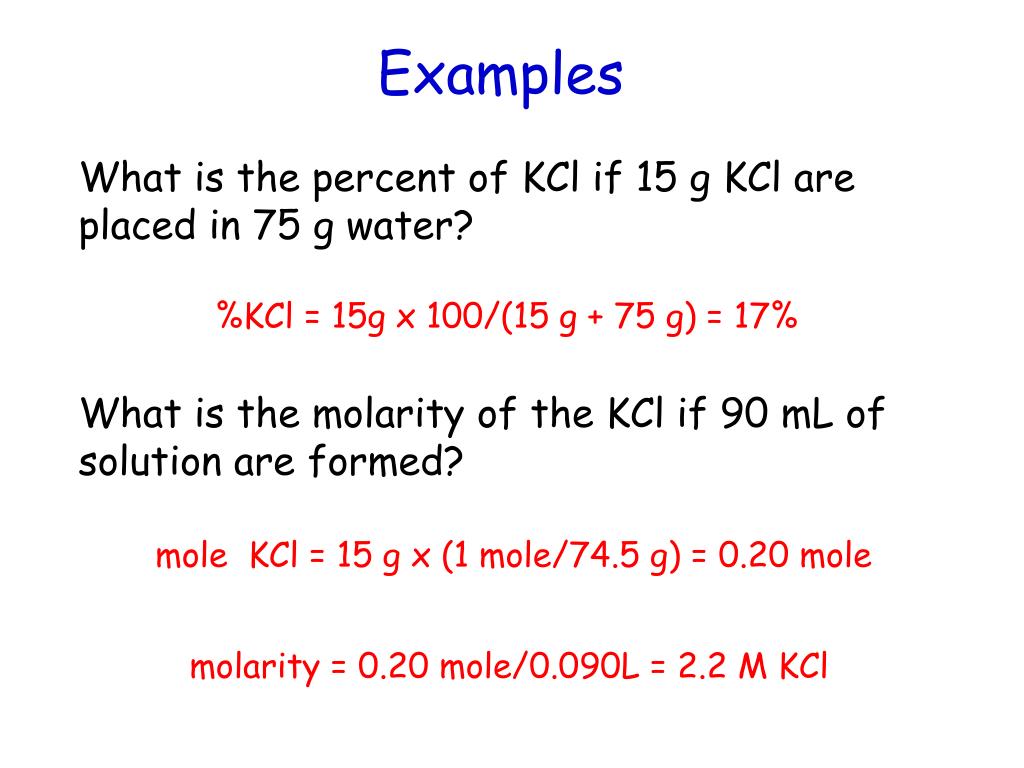 Examples

What is the percent of KCl if 15 g KCl are placed in 75 g water?

%KCl = 15g x 100/(15 g + 75 g) = 17%

What is the molarity of the KCl if 90 mL of solution are formed?

mole KCl = 15 g x (1 mole/74.5 g) = 0.20 mole

molarity = 0.20 mole/0.090L = 2.2 M KCl